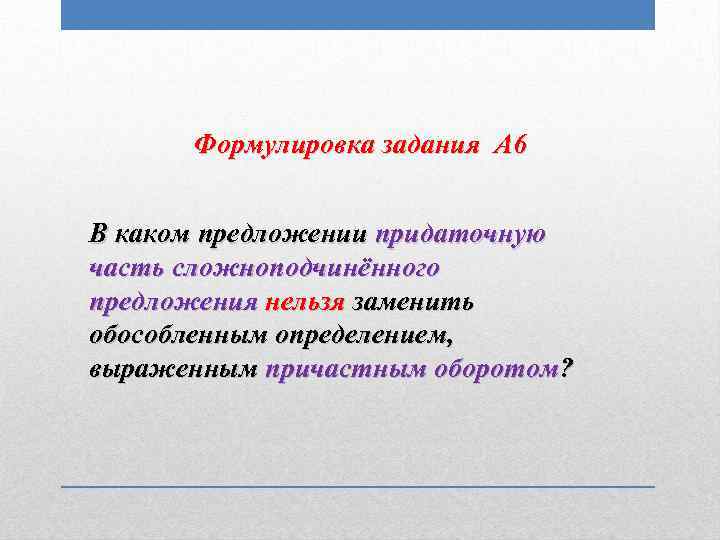 Формулировка задания А6

В каком предложении придаточную часть сложноподчинённого предложения нельзя заменить обособленным определением, выраженным причастным оборотом?